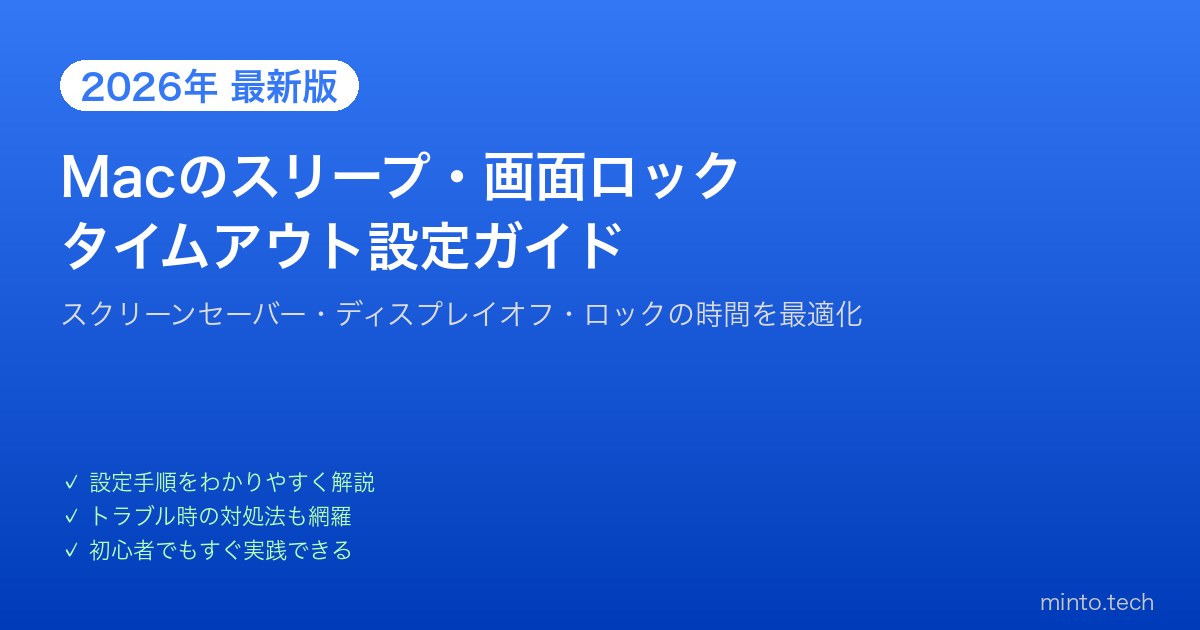 2026年 最新版

Macのスリープ・画面ロック
タイムアウト設定ガイド

スクリーンセーバー・ディスプレイオフ・ロックの時間を最適化

✓ 設定手順をわかりやすく解説
✓ トラブル時の対処法も網羅
✓ 初心者でもすぐ実践できる

minto.tech